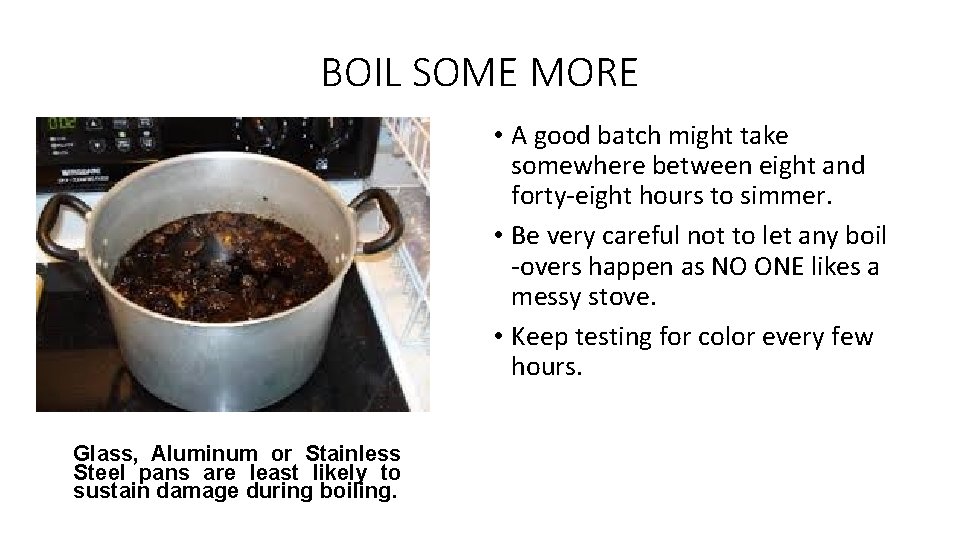 BOIL SOME MORE

Glass, Aluminum or Stainless Steel pans are least likely to sustain damage during boiling.

• A good batch might take somewhere between eight and forty-eight hours to simmer.
• Be very careful not to let any boil -overs happen as NO ONE likes a messy stove.
• Keep testing for color every few hours.